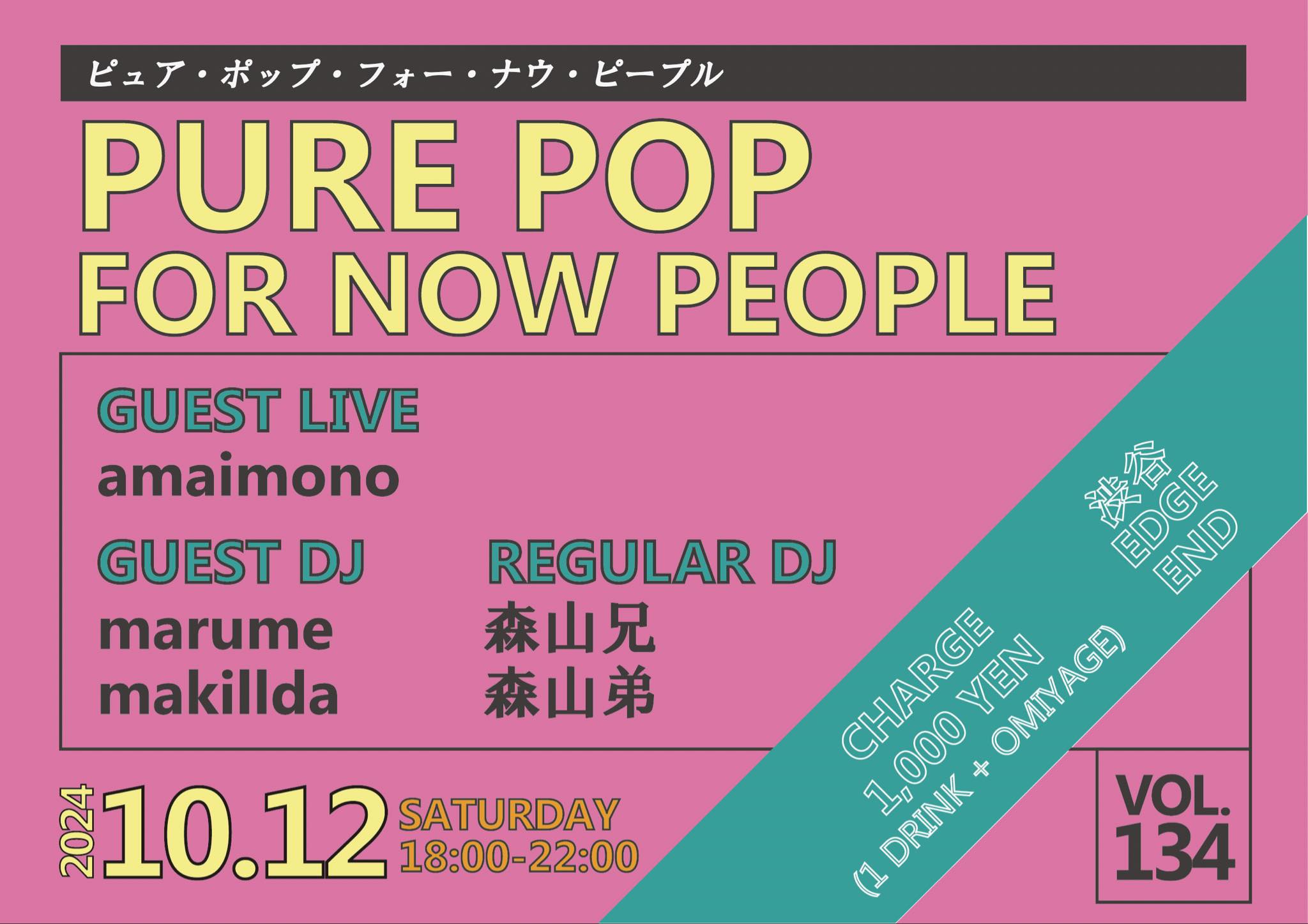 ピュア・ポップ・フォー・ナウ・ピープル

PURE POP
FOR NOW PEOPLE

GUEST LIVE
amaimono

GUEST DJ
marume
makillda

REGULAR DJ
森山兄
森山弟

渋谷
EDGE
END

CHARGE
1,000 YEN
(1 DRINK + OMIYAGE)

2024 10.12 SATURDAY
18:00-22:00

VOL.
134